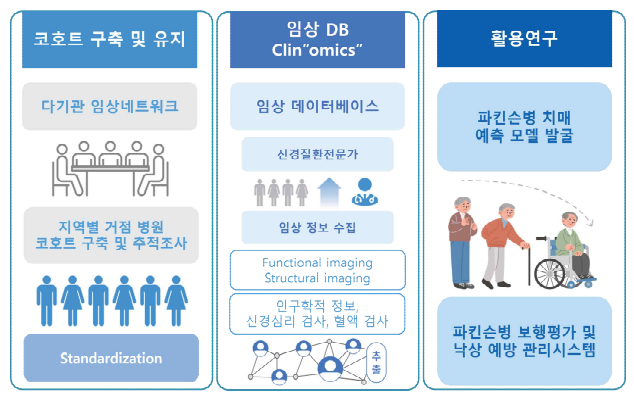 코호트 구축 및 유지

다기관 임상네트워크

지역별 거점 병원
코호트 구축 및 추적조사

Standardization

임상 DB
Clin"omics"

임상 데이터베이스

신경질환전문가

임상 정보 수집

Functional imaging
Structural imaging

인구학적 정보,
신경심리 검사, 혈액 검사

추출

활용연구

파킨슨병 치매
예측 모델 발굴

파킨슨병 보행평가 및
낙상 예방 관리시스템